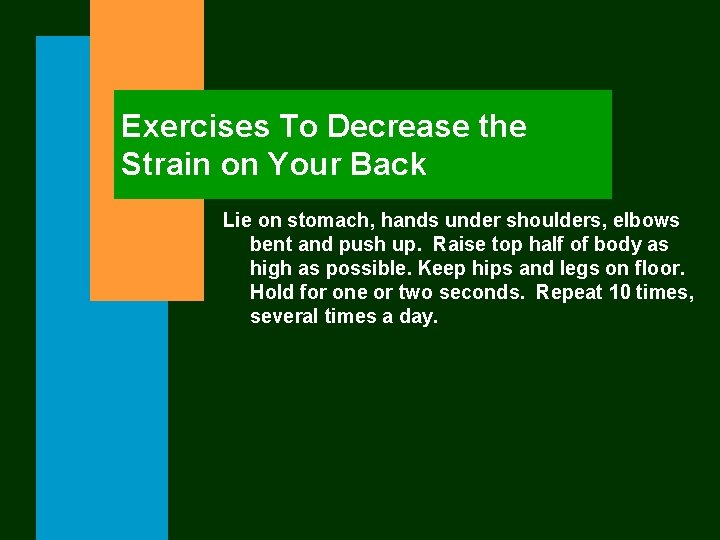 Exercises To Decrease the Strain on Your Back

Lie on stomach, hands under shoulders, elbows bent and push up. Raise top half of body as high as possible. Keep hips and legs on floor. Hold for one or two seconds. Repeat 10 times, several times a day.